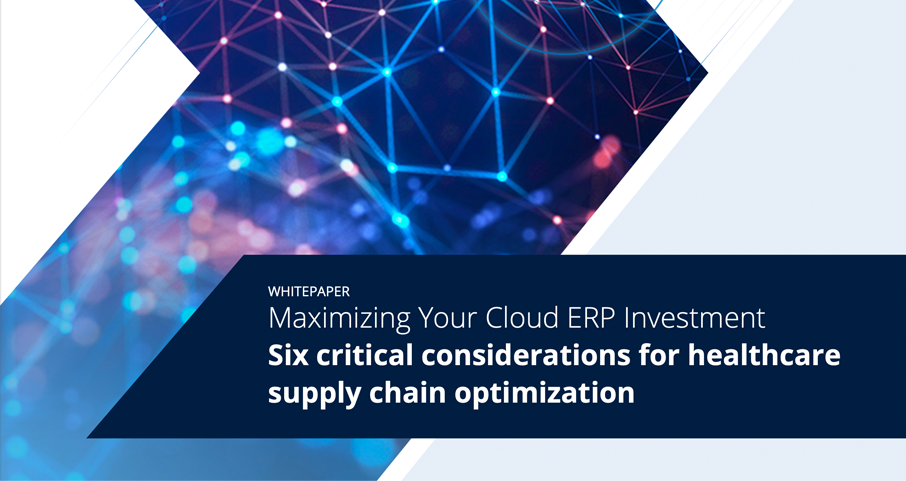 WHITEPAPER

Maximizing Your Cloud ERP Investment

Six critical considerations for healthcare supply chain optimization